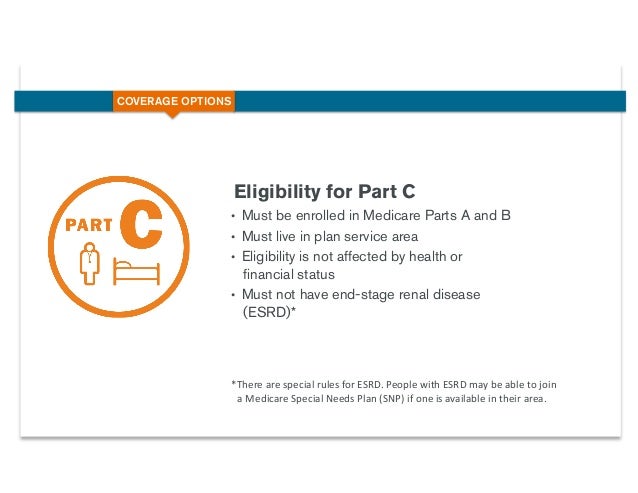 COVERAGE OPTIONS

PART C

Eligibility for Part C

• Must be enrolled in Medicare Parts A and B
• Must live in plan service area
• Eligibility is not affected by health or financial status
• Must not have end-stage renal disease (ESRD)*

*There are special rules for ESRD. People with ESRD may be able to join a Medicare Special Needs Plan (SNP) if one is available in their area.